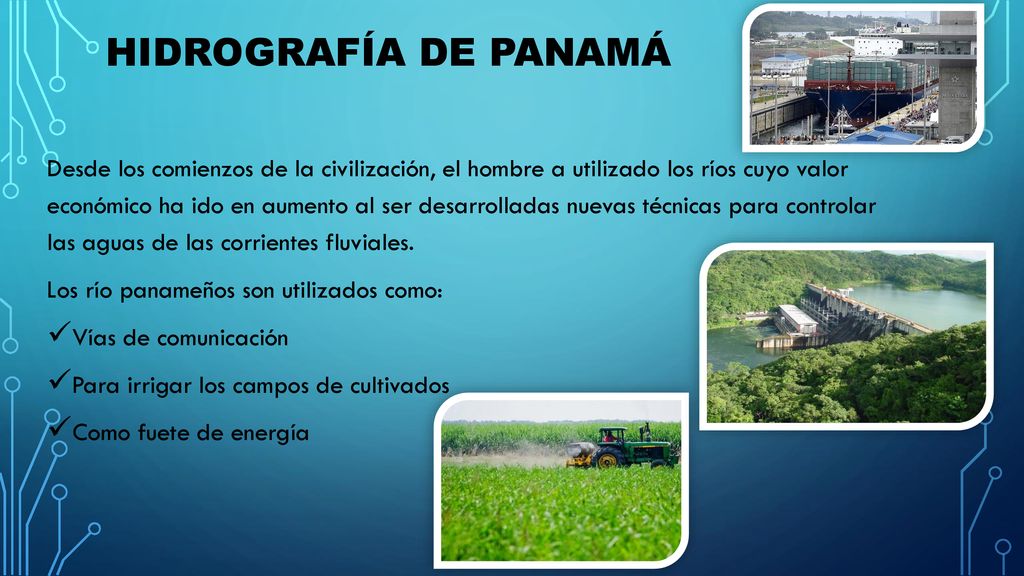 HIDROGRAFÍA DE PANAMÁ

Desde los comienzos de la civilización, el hombre a utilizado los ríos cuyo valor económico ha ido en aumento al ser desarrolladas nuevas técnicas para controlar las aguas de las corrientes fluviales.

Los río panameños son utilizados como:

✓Vías de comunicación

✓Para irrigar los campos de cultivados

✓Como fuete de energía